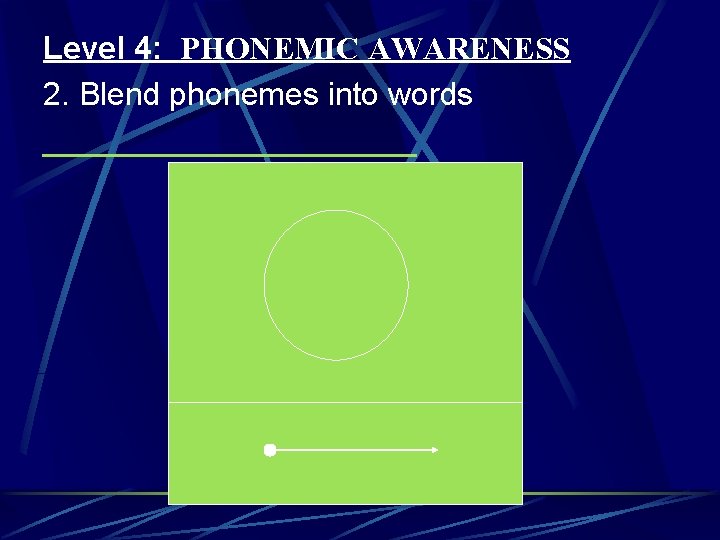 Level 4: PHONEMIC AWARENESS

2. Blend phonemes into words